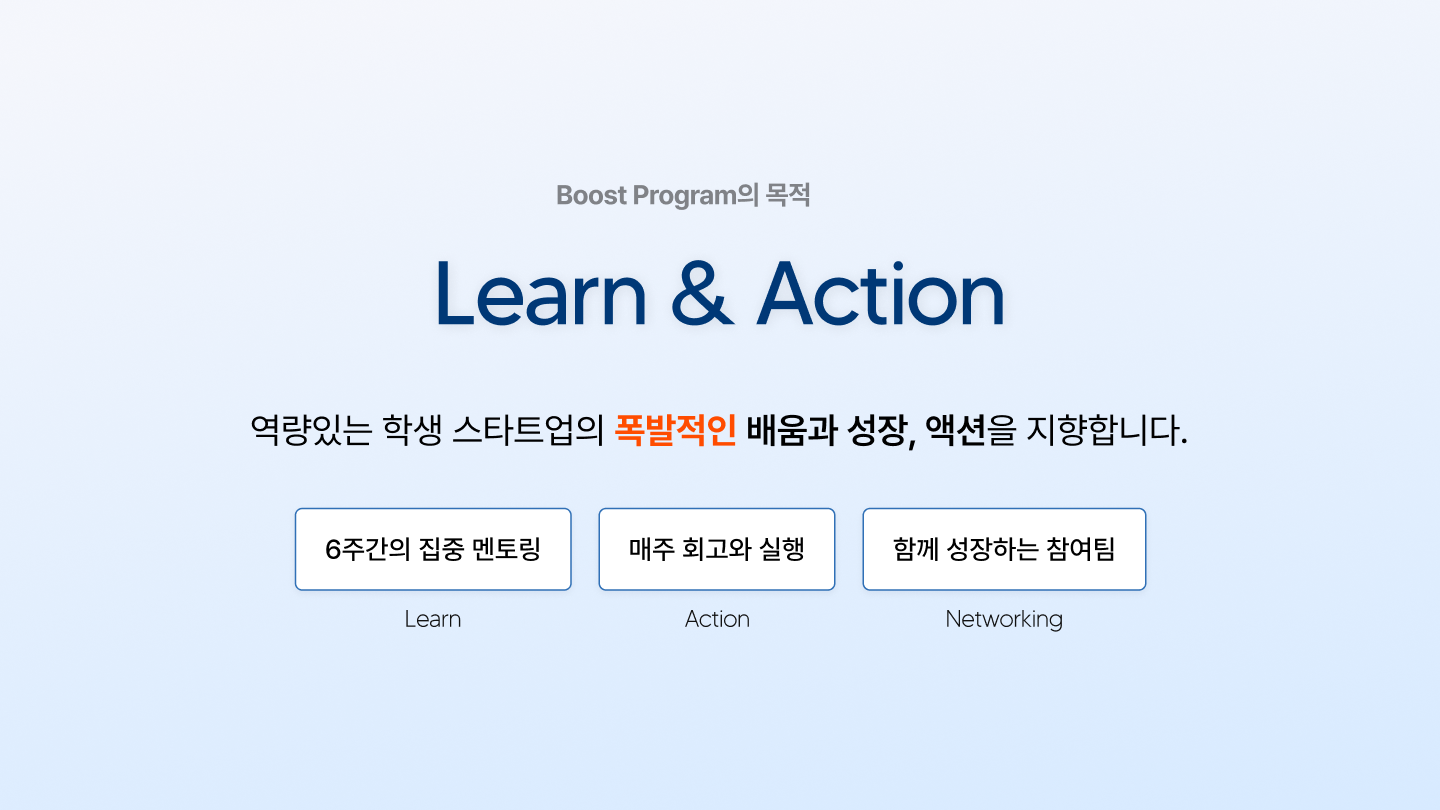 Boost Program의 목적

Learn & Action

역량있는 학생 스타트업의 폭발적인 배움과 성장, 액션을 지향합니다.

6주간의 집중 멘토링

Learn

매주 회고와 실행

Action

함께 성장하는 참여팀

Networking